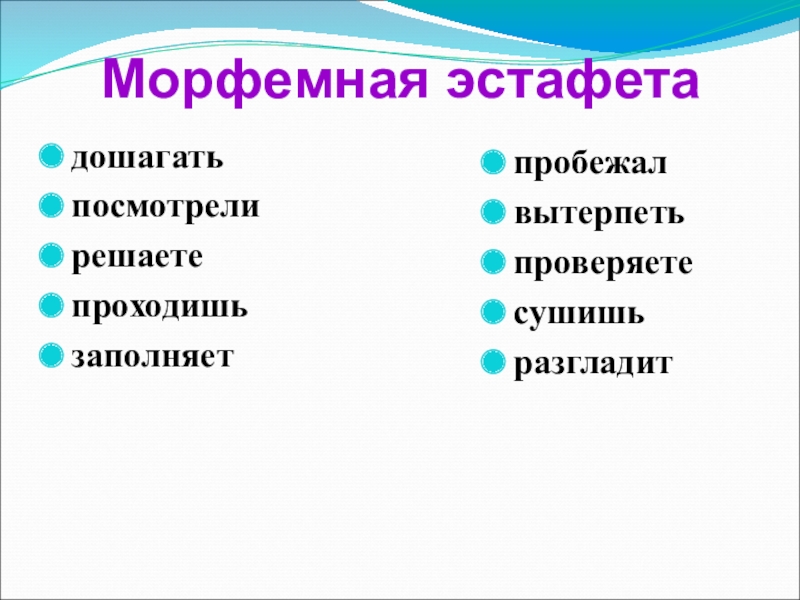 Морфемная эстафета

дошагать
посмотрели
решаете
проходишь
заполняет

пробежал
вытерпеть
проверяете
сушишь
разгладит